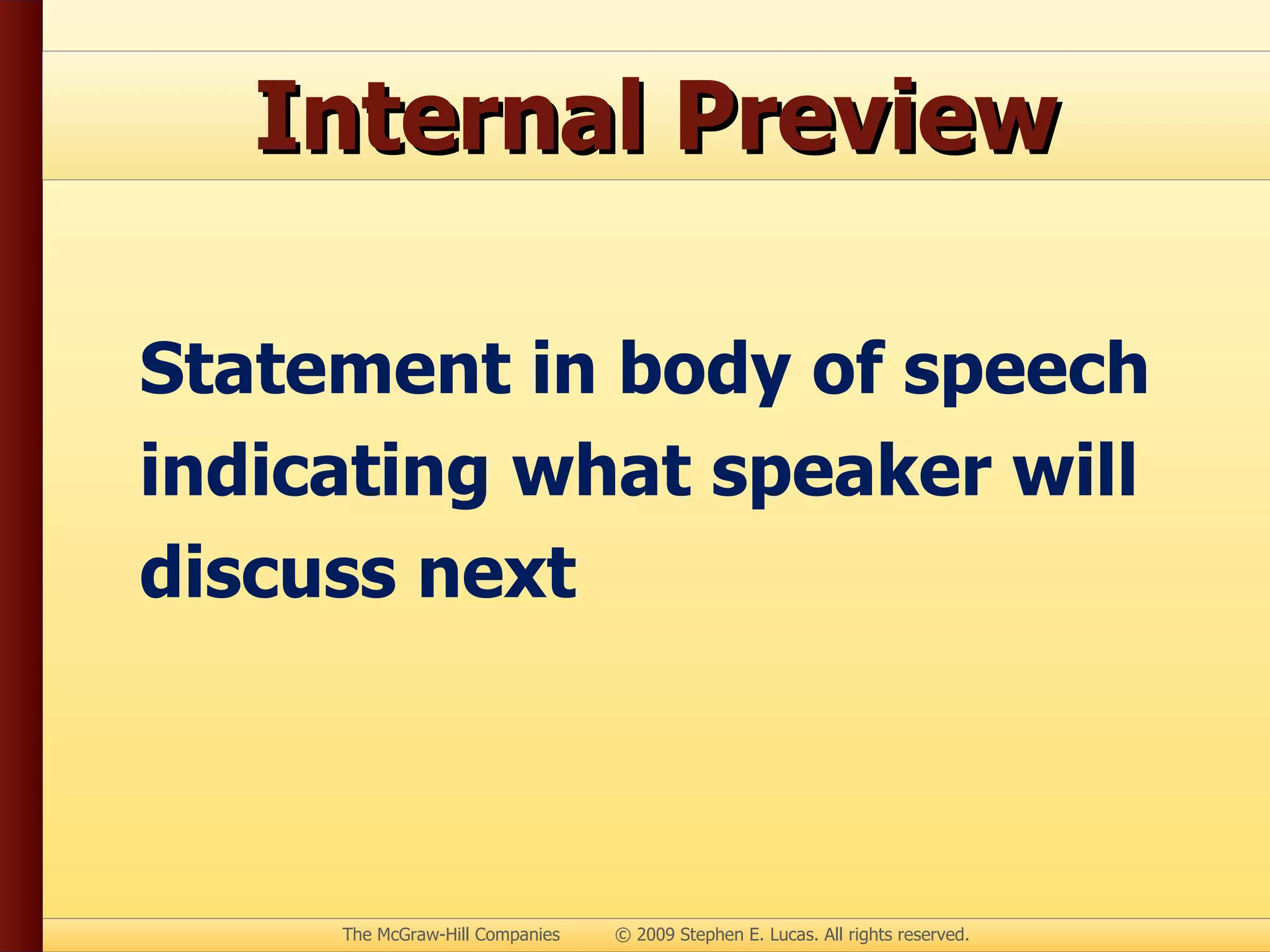 Internal Preview

Statement in body of speech indicating what speaker will discuss next

The McGraw-Hill Companies © 2009 Stephen E. Lucas. All rights reserved.